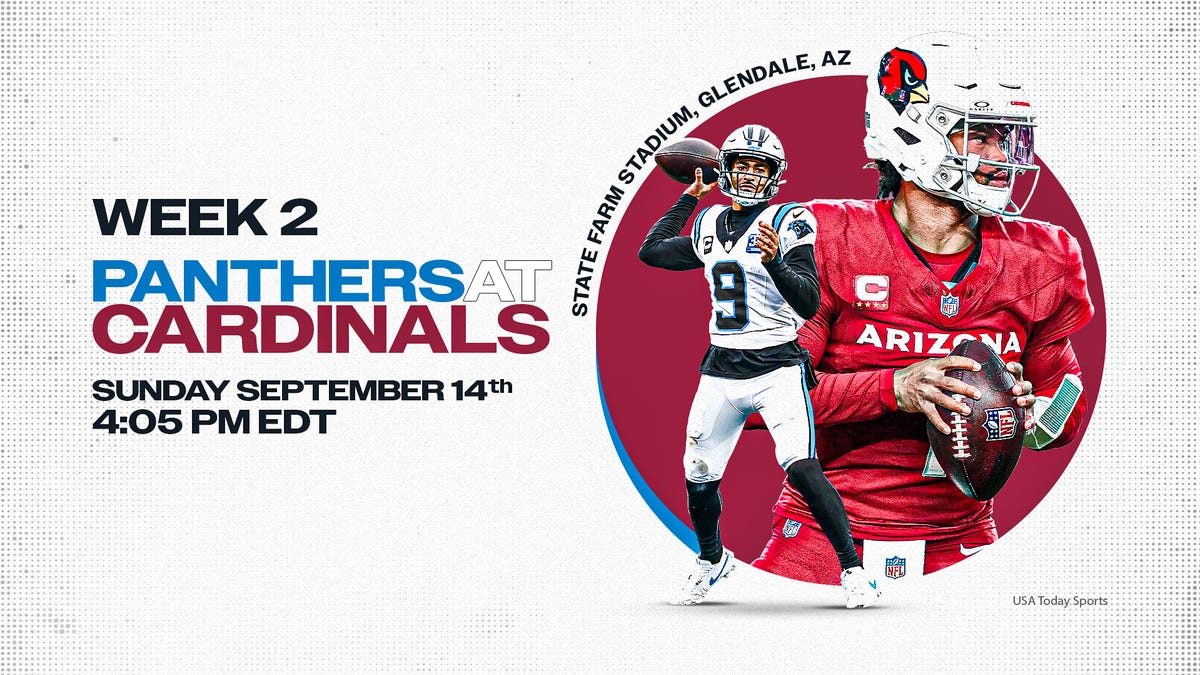 WEEK 2
PANTHERS AT CARDINALS
SUNDAY SEPTEMBER 14th
4:05 PM EDT

STATE FARM STADIUM, GLENDALE, AZ

9
C
ARIZONA
NFL

USA Today Sports